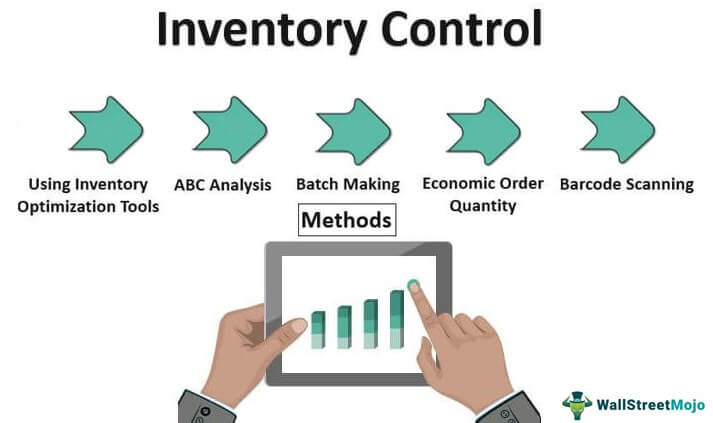 Inventory Control

Using Inventory Optimization Tools

ABC Analysis

Batch Making

Economic Order Quantity

Barcode Scanning

Methods

WallStreetMojo